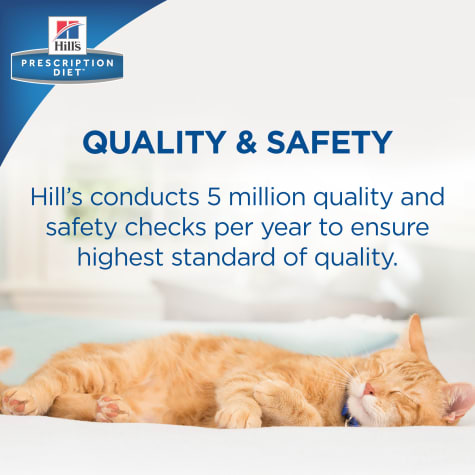 Hill's
PRESCRIPTION DIET™

QUALITY & SAFETY

Hill's conducts 5 million quality and safety checks per year to ensure highest standard of quality.